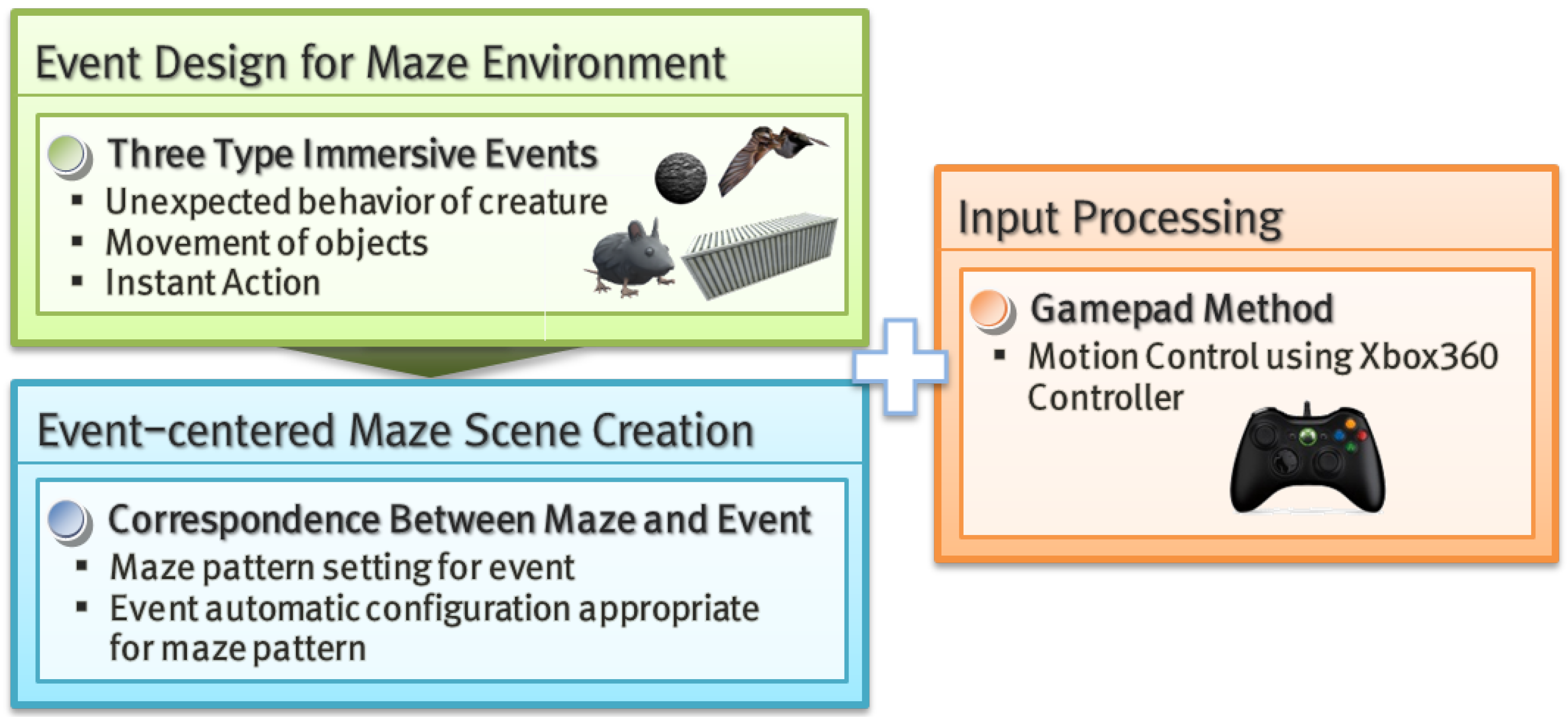 Event Design for Maze Environment

Three Type Immersive Events
▪ Unexpected behavior of creature
▪ Movement of objects
▪ Instant Action

Event-centered Maze Scene Creation

Correspondence Between Maze and Event
▪ Maze pattern setting for event
▪ Event automatic configuration appropriate for maze pattern

Input Processing

Gamepad Method
▪ Motion Control using Xbox360 Controller